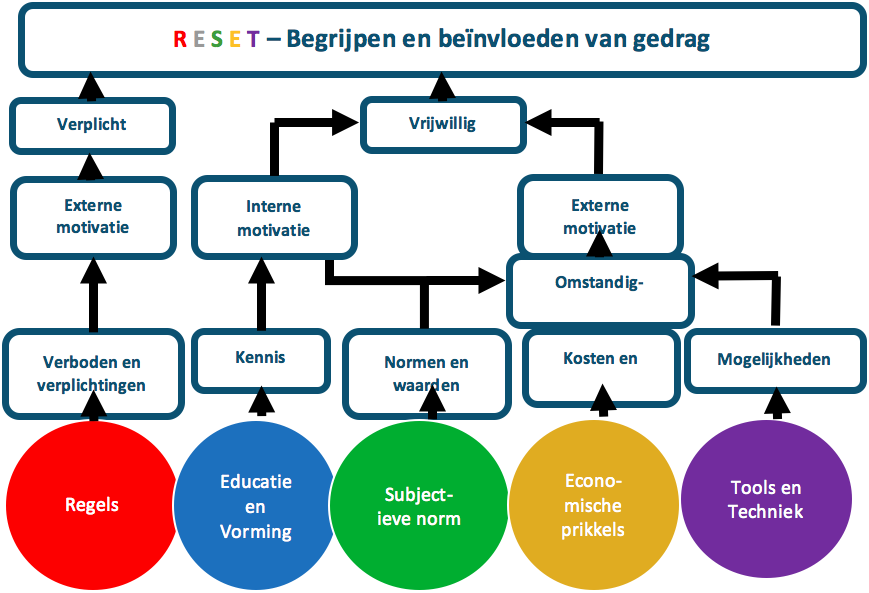 R E S E T – Begrijpen en beïnvloeden van gedrag

Verplicht

Vrijwillig

Externe motivatie

Interne motivatie

Externe motivatie

Omstandig-

Verboden en verplichtingen

Kennis

Normen en waarden

Kosten en

Mogelijkheden

Regels

Educatie en Vorming

Subject-ieve norm

Econo-mische prikkels

Tools en Techniek